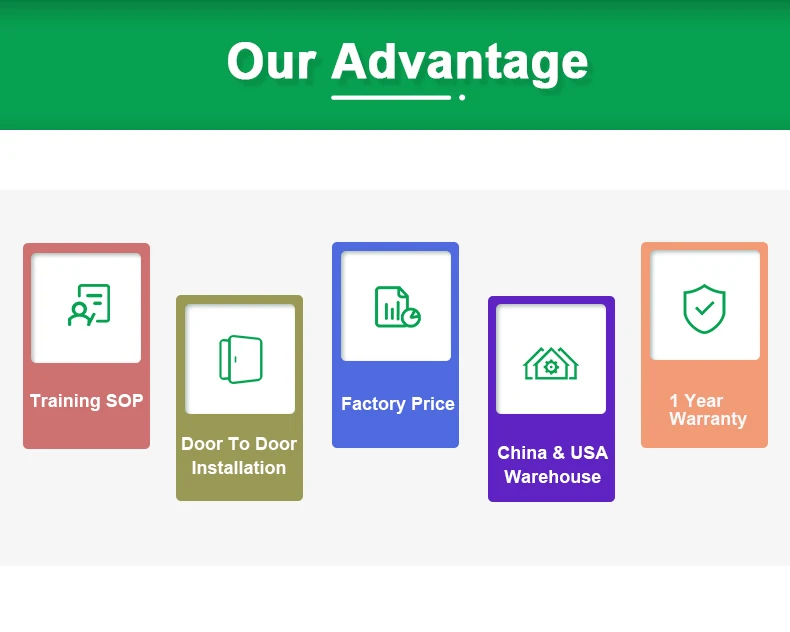 Our Advantage

Training SOP

Door To Door Installation

Factory Price

China & USA Warehouse

1 Year Warranty